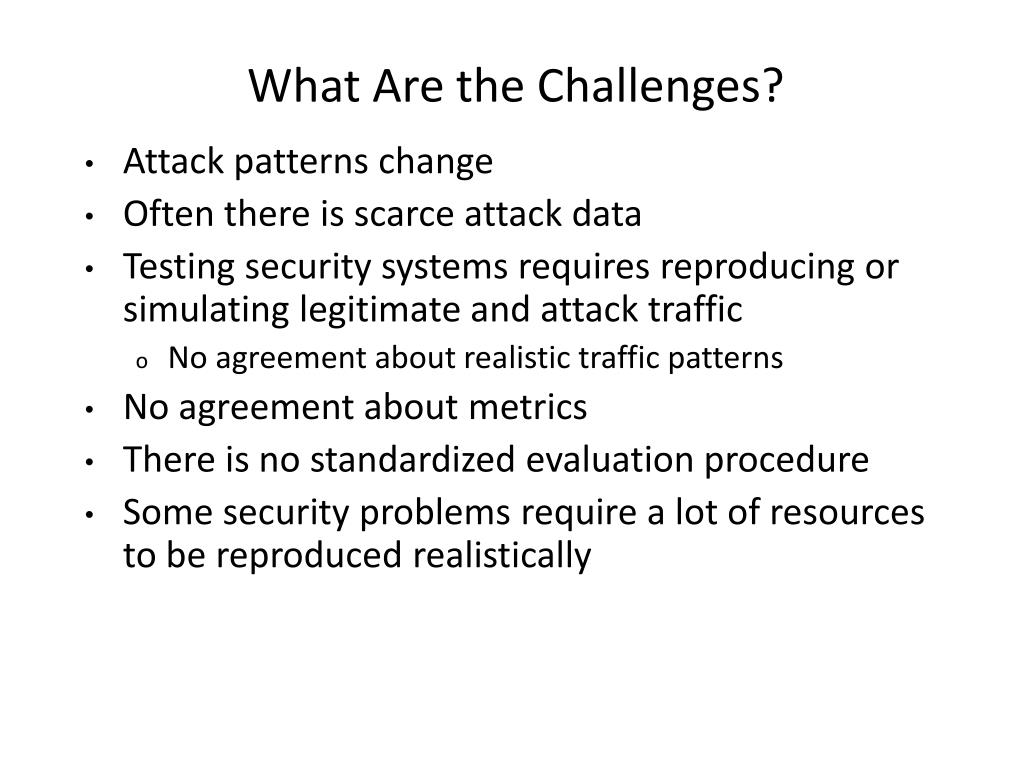 What Are the Challenges?

• Attack patterns change
• Often there is scarce attack data
• Testing security systems requires reproducing or simulating legitimate and attack traffic
  o No agreement about realistic traffic patterns
• No agreement about metrics
• There is no standardized evaluation procedure
• Some security problems require a lot of resources to be reproduced realistically